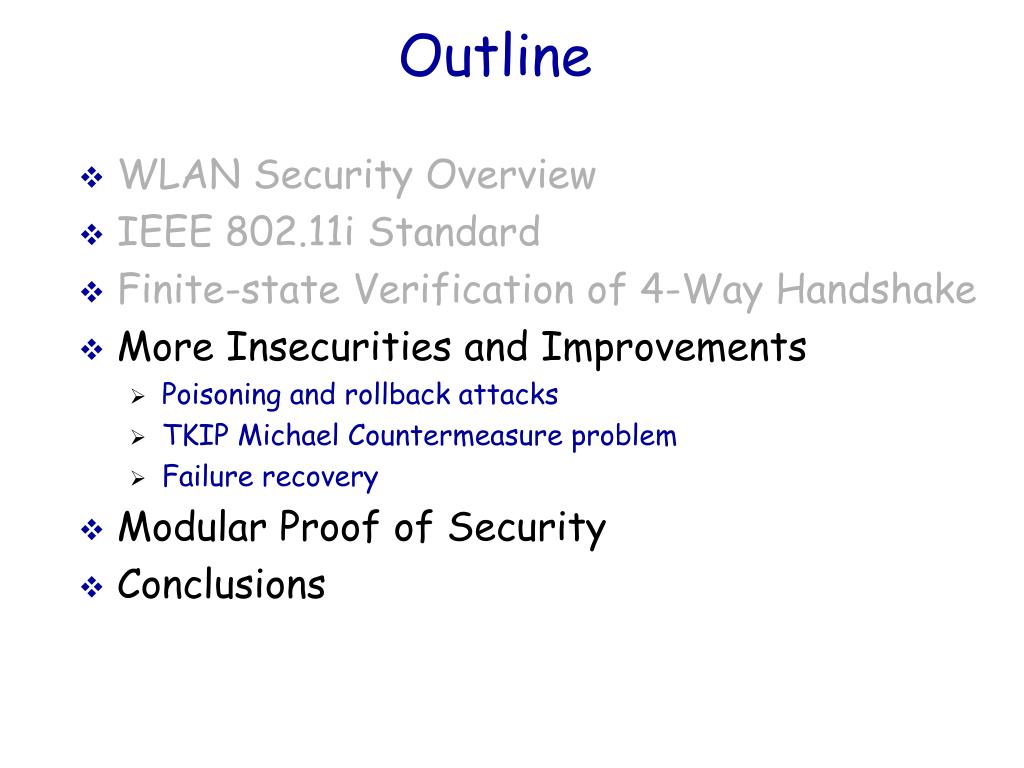 Outline

❖ WLAN Security Overview
❖ IEEE 802.11i Standard
❖ Finite-state Verification of 4-Way Handshake
❖ More Insecurities and Improvements
 ➢ Poisoning and rollback attacks
 ➢ TKIP Michael Countermeasure problem
 ➢ Failure recovery
❖ Modular Proof of Security
❖ Conclusions